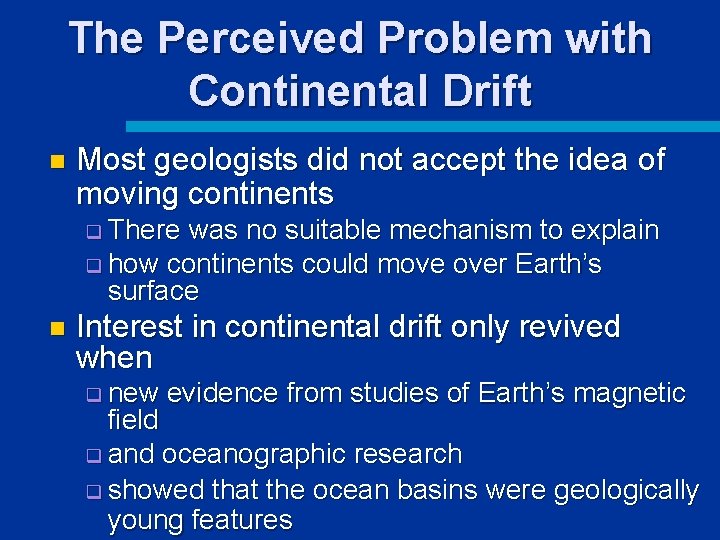 The Perceived Problem with Continental Drift

Most geologists did not accept the idea of moving continents

There was no suitable mechanism to explain

how continents could move over Earth's surface

Interest in continental drift only revived when

new evidence from studies of Earth's magnetic field

and oceanographic research

showed that the ocean basins were geologically young features